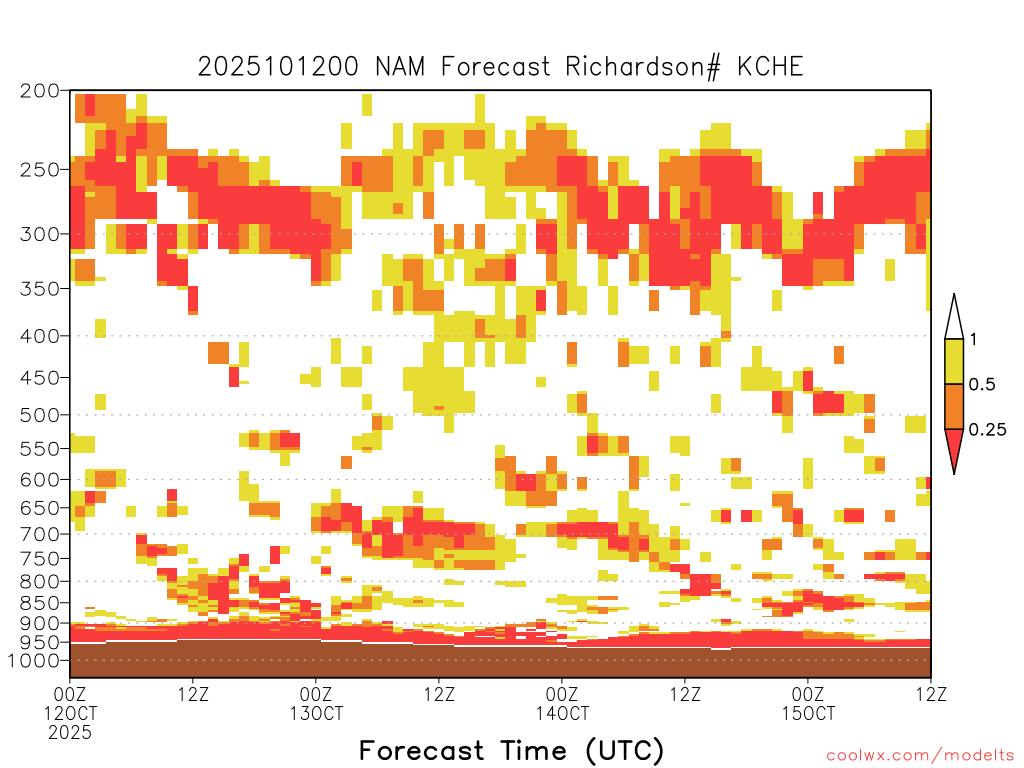 2025101200 NAM Forecast Richardson# KCHE

200
250
300
350
400
450
500
550
600
650
700
750
800
850
900
950
1000

1
0.5
0.25

00Z 12OCT 2025
12Z
00Z 13OCT
12Z
00Z 14OCT
12Z
00Z 15OCT
12Z

Forecast Time (UTC)

coolwx.com/modelts